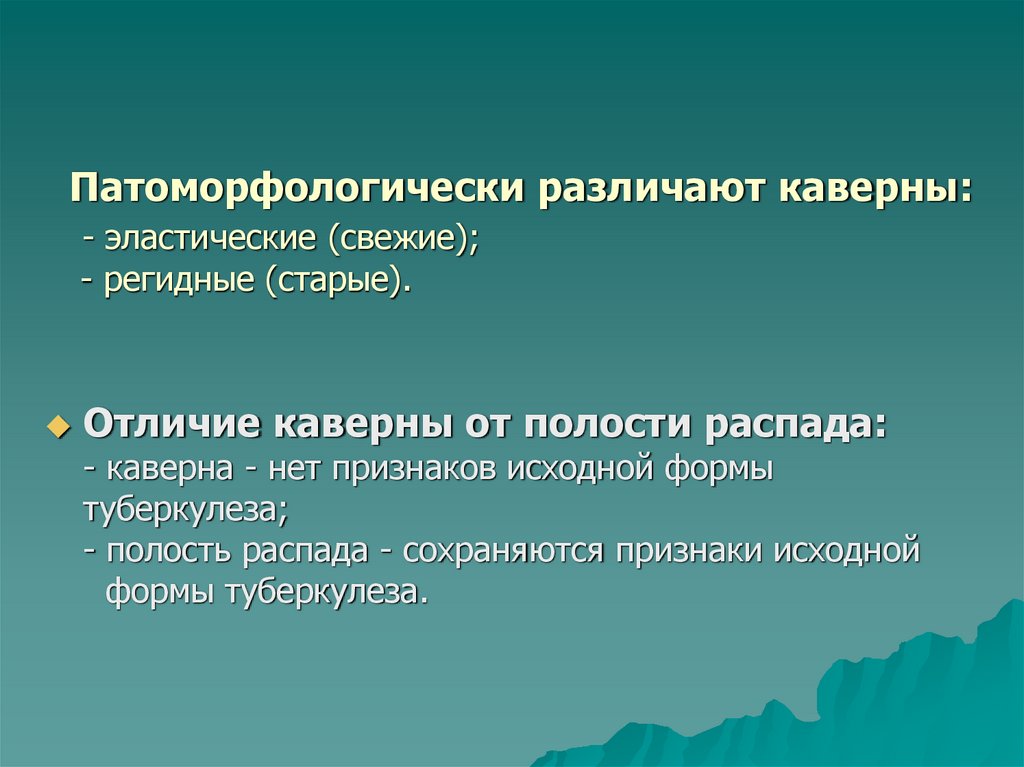 Патоморфологически различают каверны:
- эластические (свежие);
- регидные (старые).

Отличие каверны от полости распада:
- каверна - нет признаков исходной формы туберкулеза;
- полость распада - сохраняются признаки исходной формы туберкулеза.